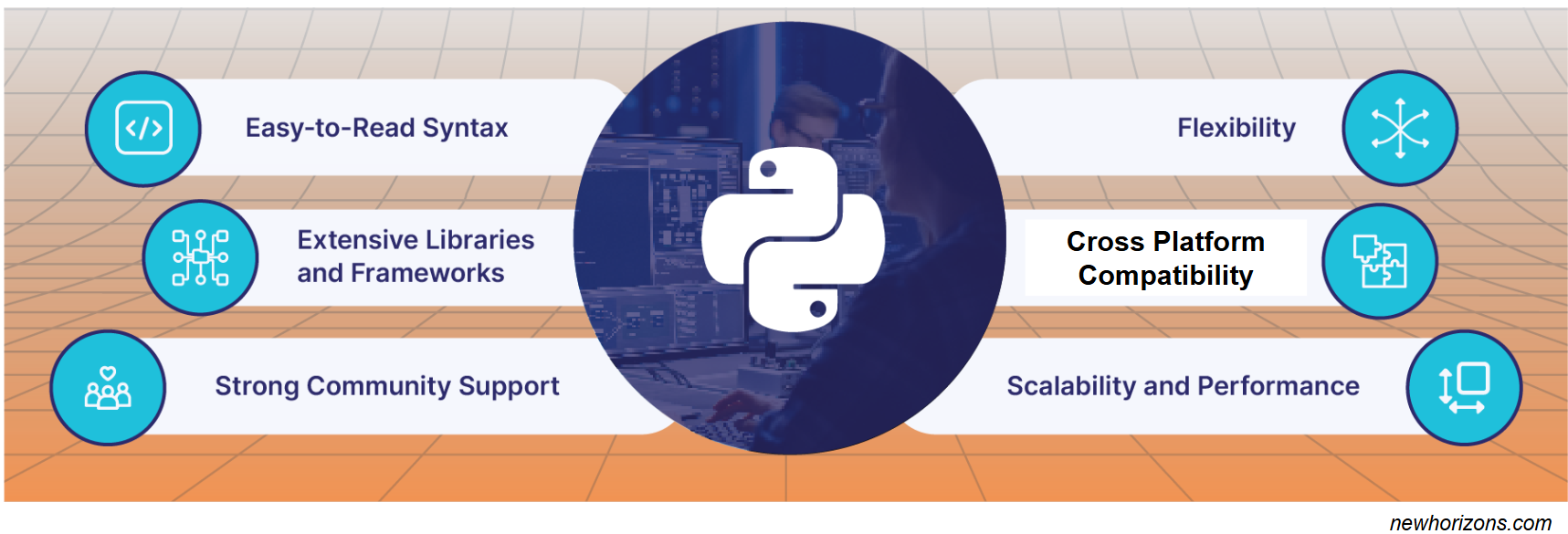 Easy-to-Read Syntax

Extensive Libraries and Frameworks

Strong Community Support

Flexibility

Cross Platform Compatibility

Scalability and Performance

newhorizons.com